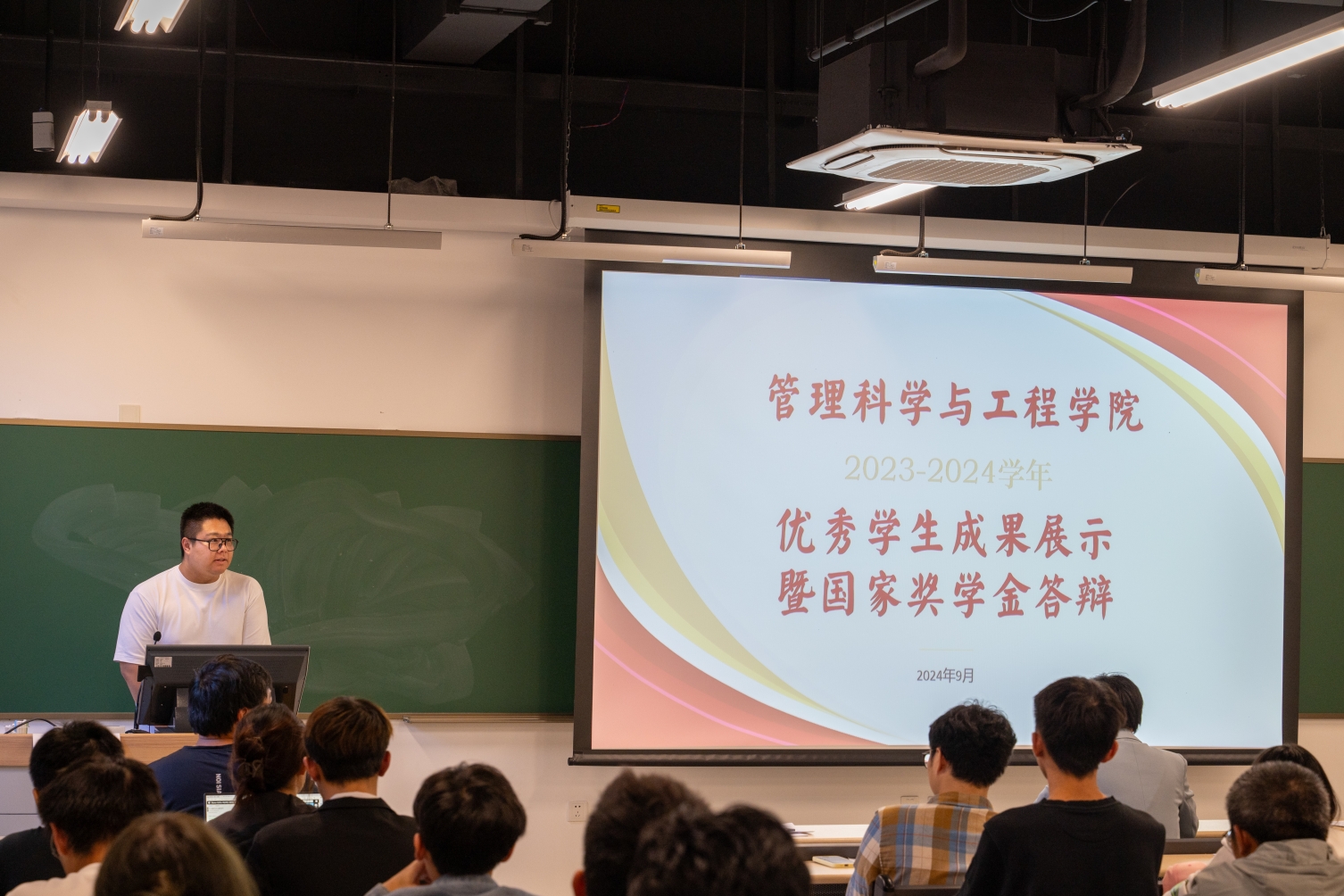 管理科学与工程学院

2023-2024学年

优秀学生成果展示
暨国家奖学金答辩

2024年9月